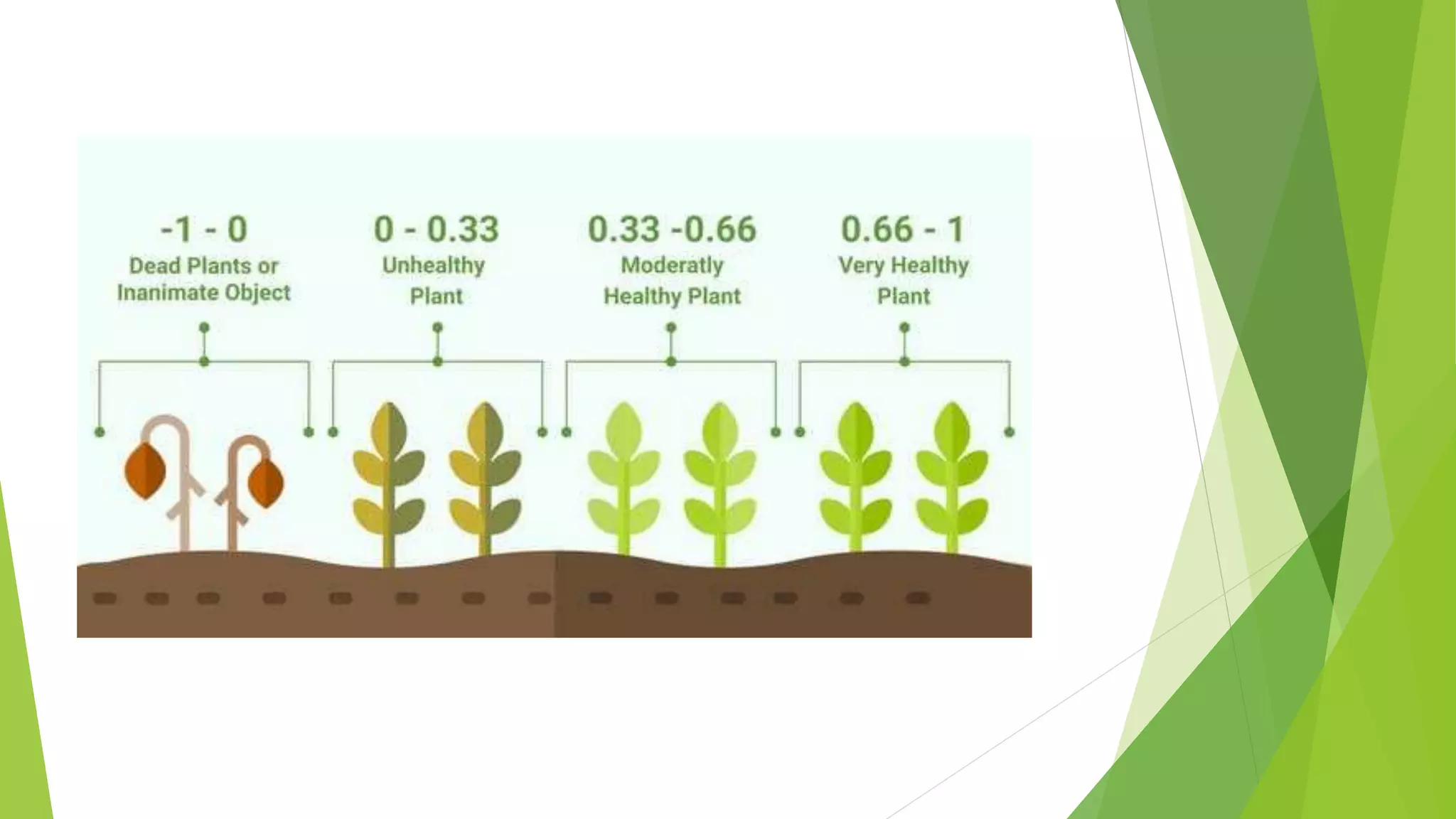 -1 - 0
Dead Plants or Inanimate Object

0 - 0.33
Unhealthy Plant

0.33 -0.66
Moderatly Healthy Plant

0.66 - 1
Very Healthy Plant